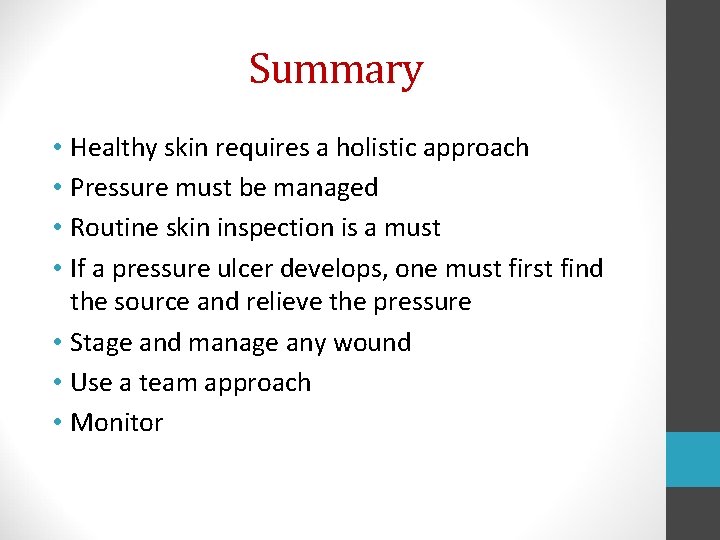 Summary

• Healthy skin requires a holistic approach
• Pressure must be managed
• Routine skin inspection is a must
• If a pressure ulcer develops, one must first find the source and relieve the pressure
• Stage and manage any wound
• Use a team approach
• Monitor